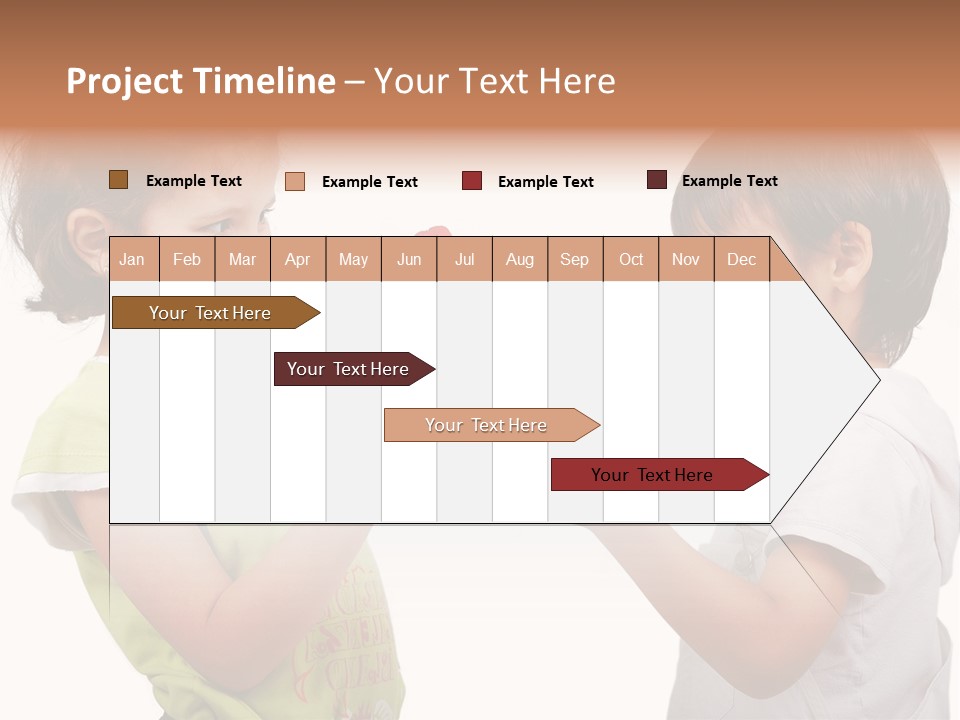 Project Timeline – Your Text Here

Example Text
Example Text
Example Text
Example Text

| Jan | Feb | Mar | Apr | May | Jun | Jul | Aug | Sep | Oct | Nov | Dec |
|---|---|---|---|---|---|---|---|---|---|---|---|

Your Text Here

Your Text Here

Your Text Here

Your Text Here